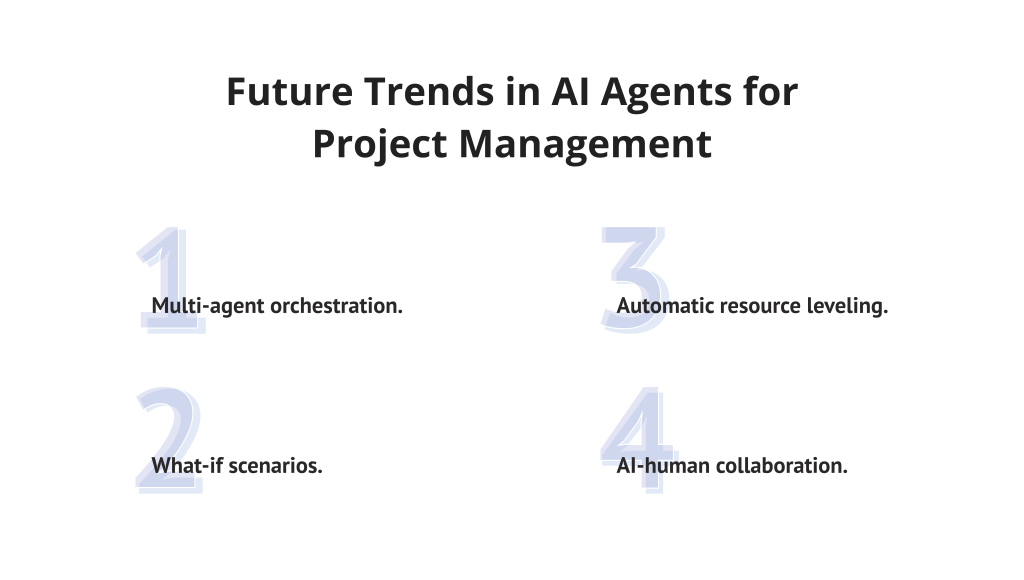 Future Trends in AI Agents for Project Management

1
Multi-agent orchestration.

2
What-if scenarios.

3
Automatic resource leveling.

4
AI-human collaboration.